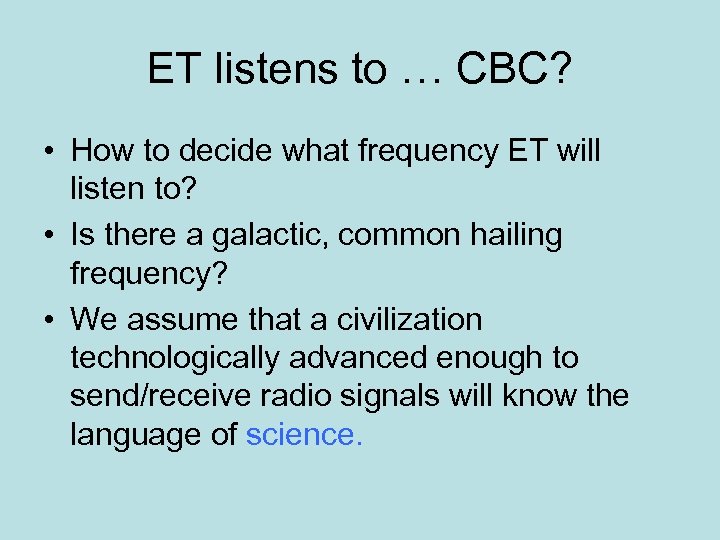 ET listens to … CBC?

• How to decide what frequency ET will listen to?
• Is there a galactic, common hailing frequency?
• We assume that a civilization technologically advanced enough to send/receive radio signals will know the language of science.